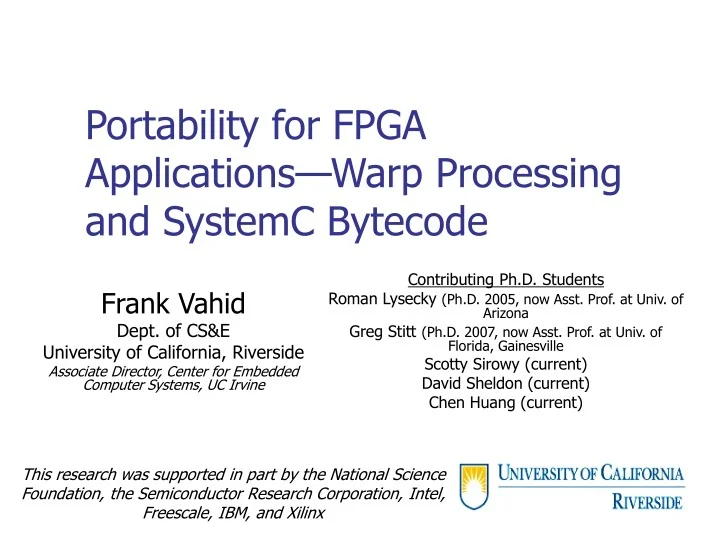 Portability for FPGA Applications—Warp Processing and SystemC Bytecode

Frank Vahid
Dept. of CS&E
University of California, Riverside
Associate Director, Center for Embedded Computer Systems, UC Irvine

Contributing Ph.D. Students
Roman Lysecky (Ph.D. 2005, now Asst. Prof. at Univ. of Arizona
Greg Stitt (Ph.D. 2007, now Asst. Prof. at Univ. of Florida, Gainesville
Scotty Sirowy (current)
David Sheldon (current)
Chen Huang (current)

This research was supported in part by the National Science Foundation, the Semiconductor Research Corporation, Intel, Freescale, IBM, and Xilinx

UNIVERSITY OF CALIFORNIA
RIVERSIDE